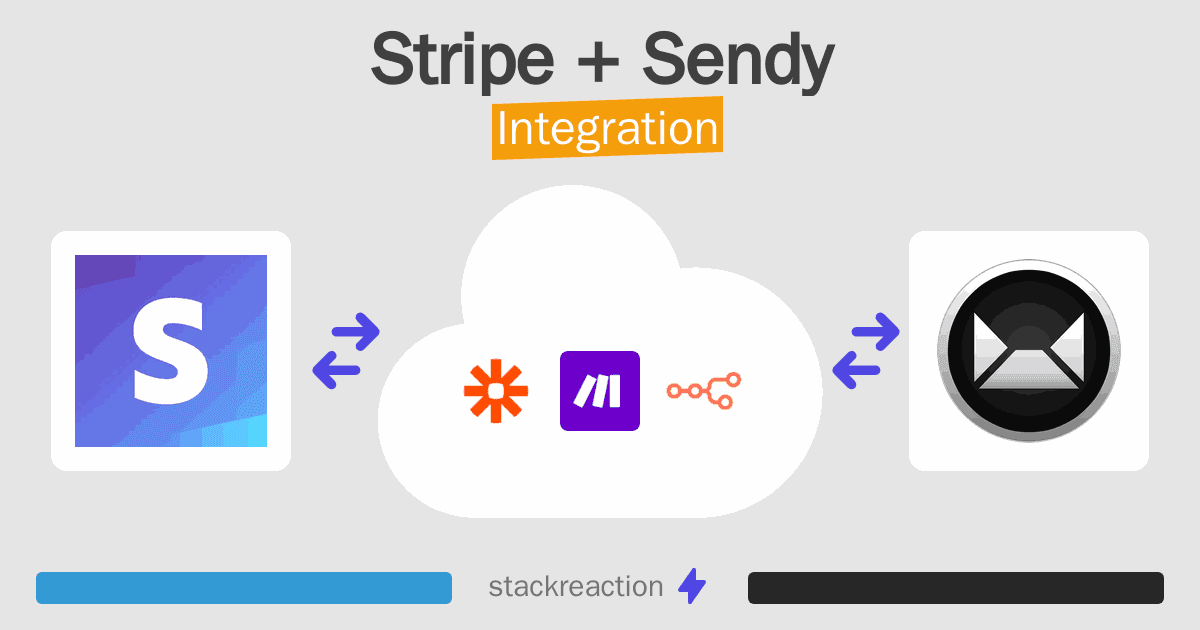 Stripe + Sendy
Integration

S

stackreaction